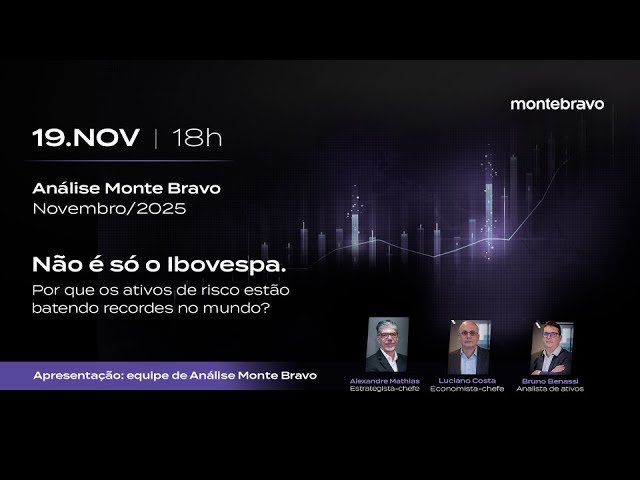 montebravo

19.NOV | 18h

Análise Monte Bravo
Novembro/2025

Não é só o Ibovespa.
Por que os ativos de risco estão batendo recordes no mundo?

Apresentação: equipe de Análise Monte Bravo

Alexandre Mathias
Estrategista-chefe

Luciano Costa
Economista-chefe

Bruno Benassi
Analista de ativos